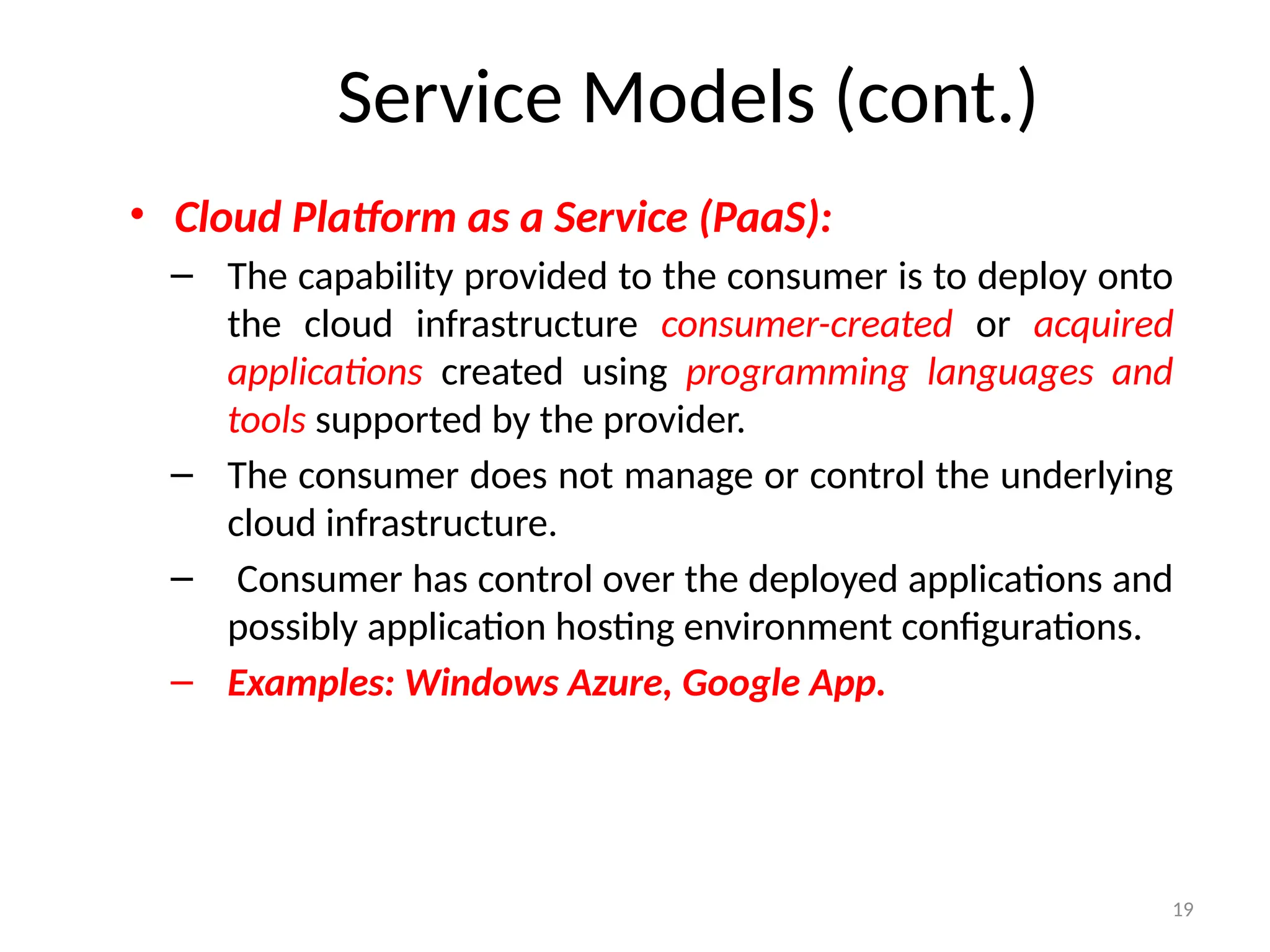 Service Models (cont.)

• Cloud Platform as a Service (PaaS):

– The capability provided to the consumer is to deploy onto the cloud infrastructure consumer-created or acquired applications created using programming languages and tools supported by the provider.

– The consumer does not manage or control the underlying cloud infrastructure.

– Consumer has control over the deployed applications and possibly application hosting environment configurations.

– Examples: Windows Azure, Google App.

19